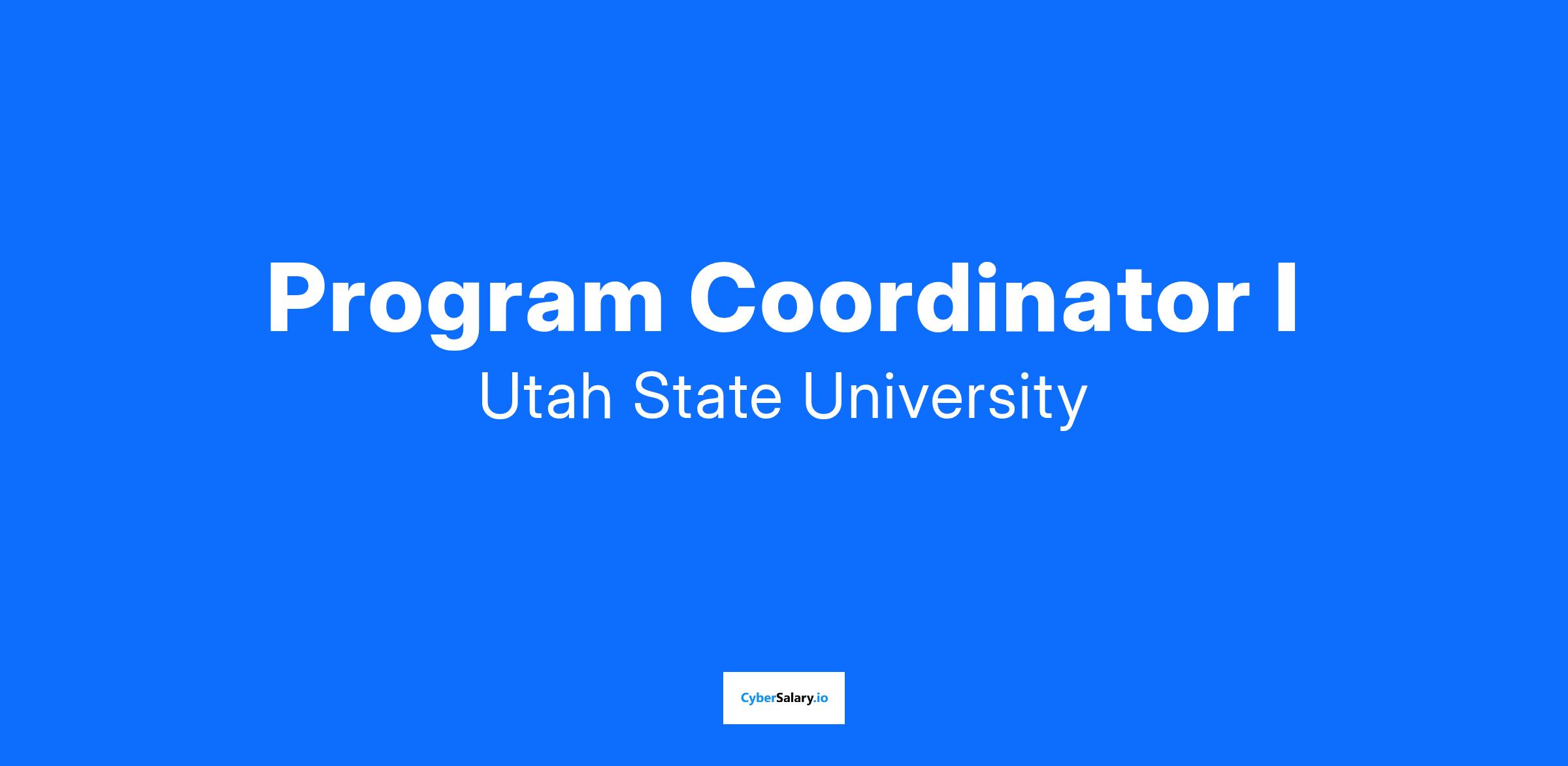 Program Coordinator I
Utah State University

CyberSalary.io